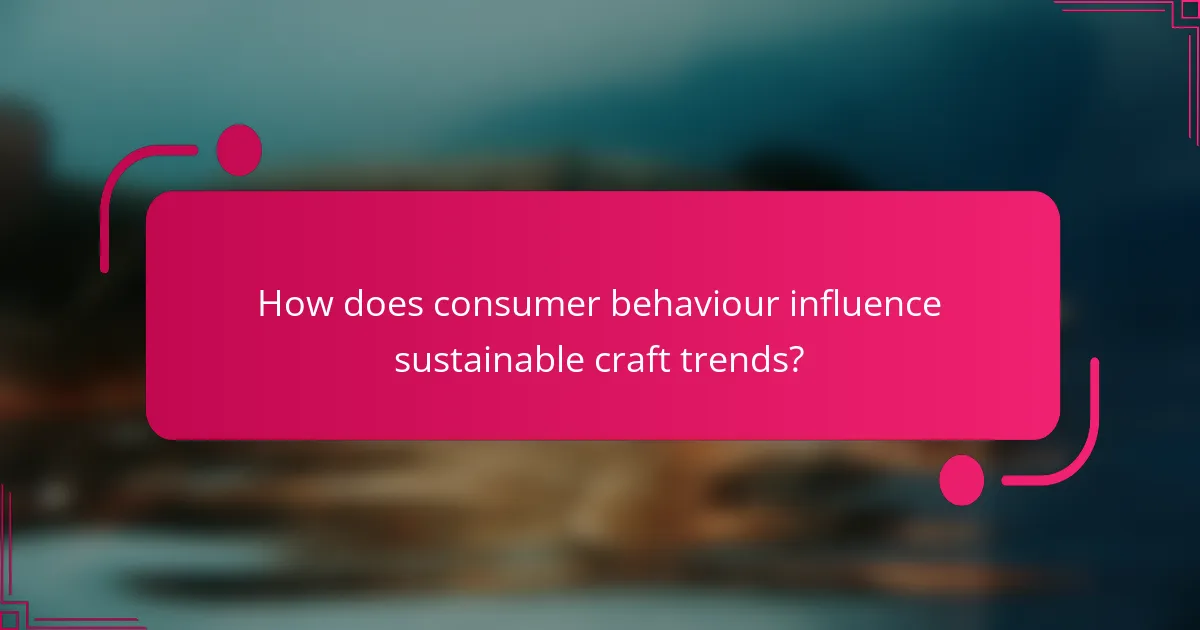 How does consumer behaviour influence sustainable craft trends?